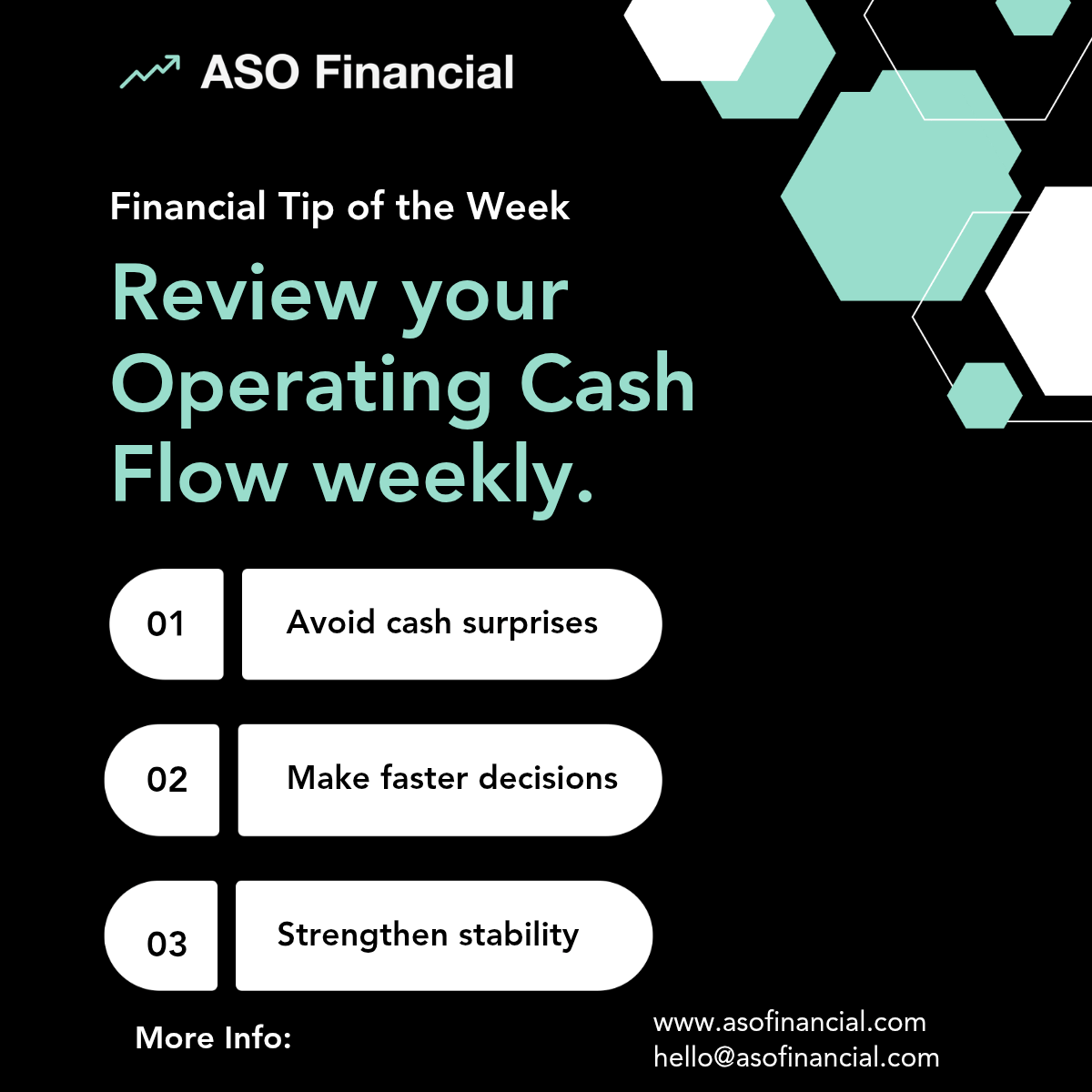 ASO Financial

Financial Tip of the Week

Review your Operating Cash Flow weekly.

01 Avoid cash surprises

02 Make faster decisions

03 Strengthen stability

More Info:

www.asofinancial.com
hello@asofinancial.com